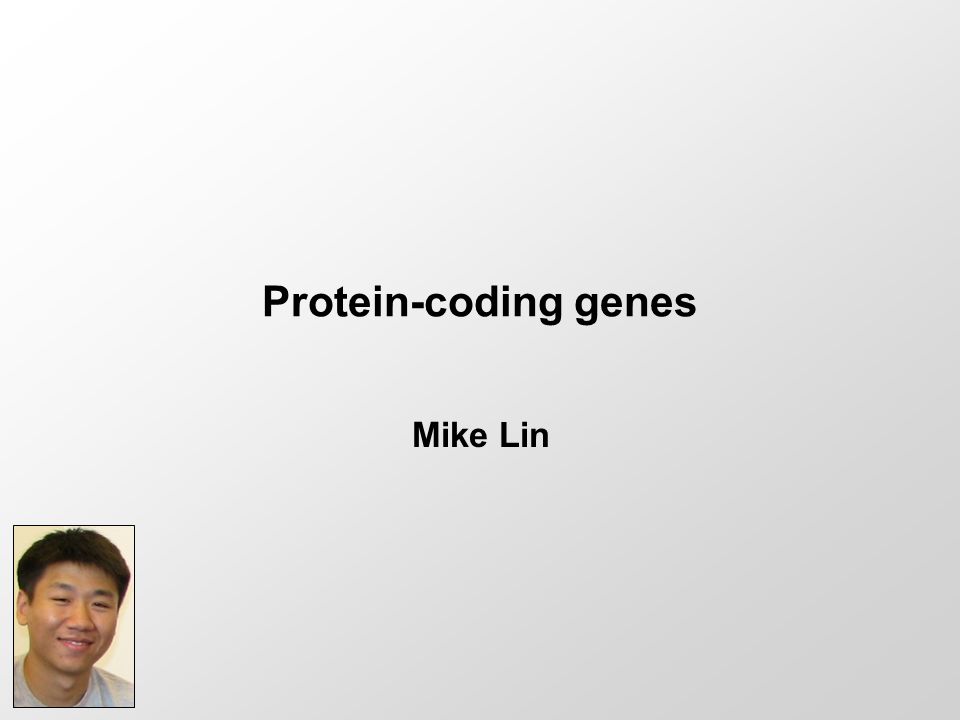 Protein-coding genes

Mike Lin